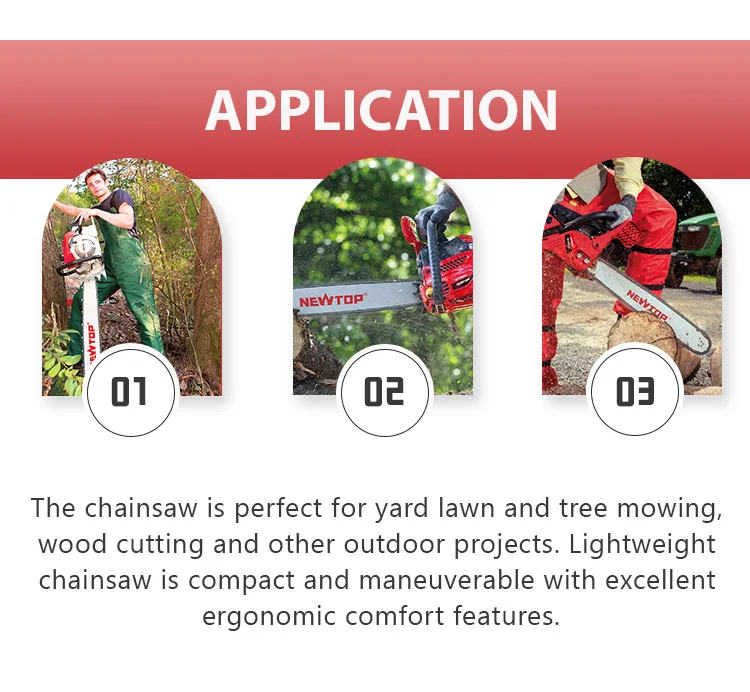 APPLICATION

NEWTOP
01

NEWTOP
02

NEWTOP
03

The chainsaw is perfect for yard lawn and tree mowing, wood cutting and other outdoor projects. Lightweight chainsaw is compact and maneuverable with excellent ergonomic comfort features.